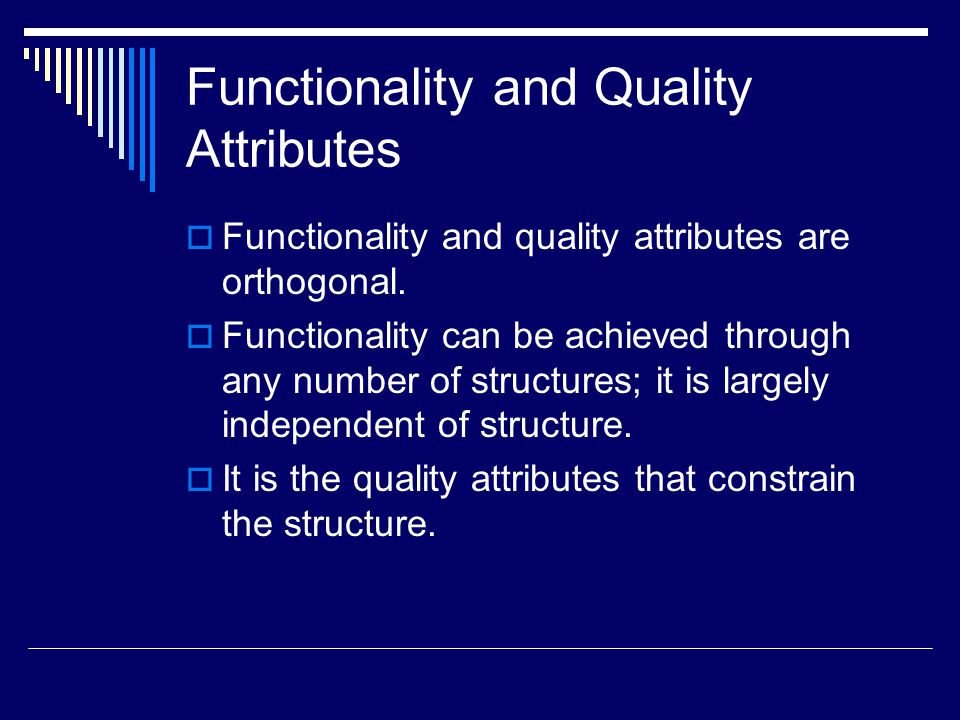 Functionality and Quality Attributes

Functionality and quality attributes are orthogonal.

Functionality can be achieved through any number of structures; it is largely independent of structure.

It is the quality attributes that constrain the structure.